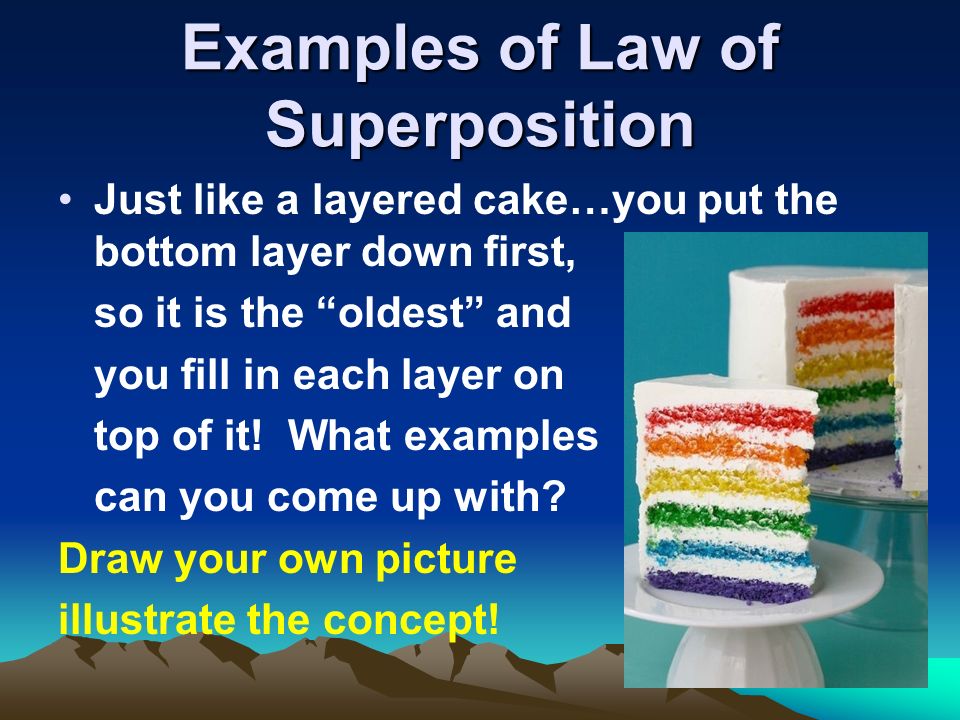 Examples of Law of Superposition

• Just like a layered cake…you put the bottom layer down first, so it is the “oldest” and you fill in each layer on top of it! What examples can you come up with?

Draw your own picture illustrate the concept!